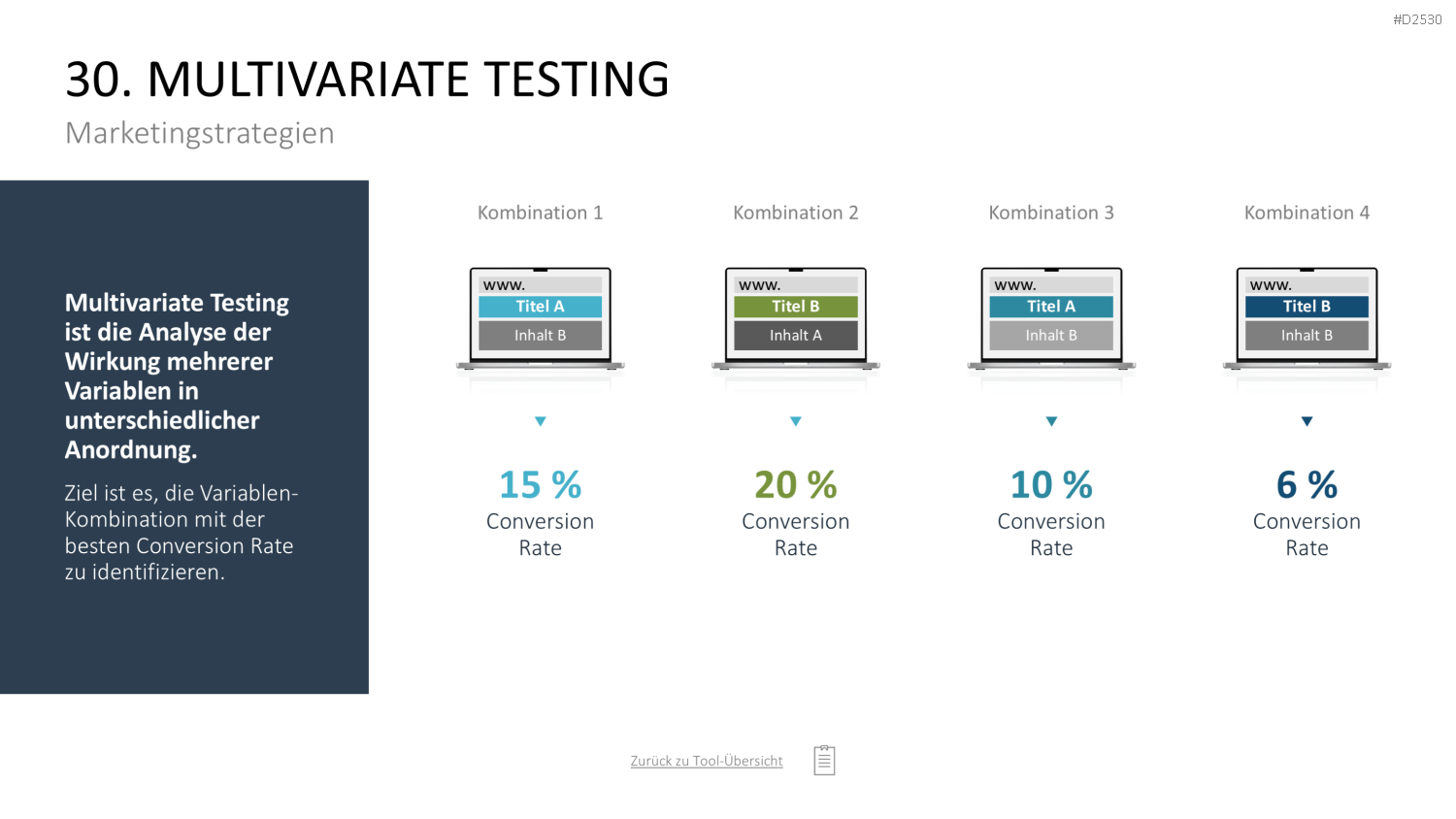 #D2530

30. MULTIVARIATE TESTING

Marketingstrategien

Multivariate Testing ist die Analyse der Wirkung mehrerer Variablen in unterschiedlicher Anordnung.

Ziel ist es, die Variablen-Kombination mit der besten Conversion Rate zu identifizieren.

Kombination 1

www.
Titel A
Inhalt B

15 %
Conversion Rate

Kombination 2

www.
Titel B
Inhalt A

20 %
Conversion Rate

Kombination 3

www.
Titel A
Inhalt B

10 %
Conversion Rate

Kombination 4

www.
Titel B
Inhalt B

6 %
Conversion Rate

Zurück zu Tool-Übersicht